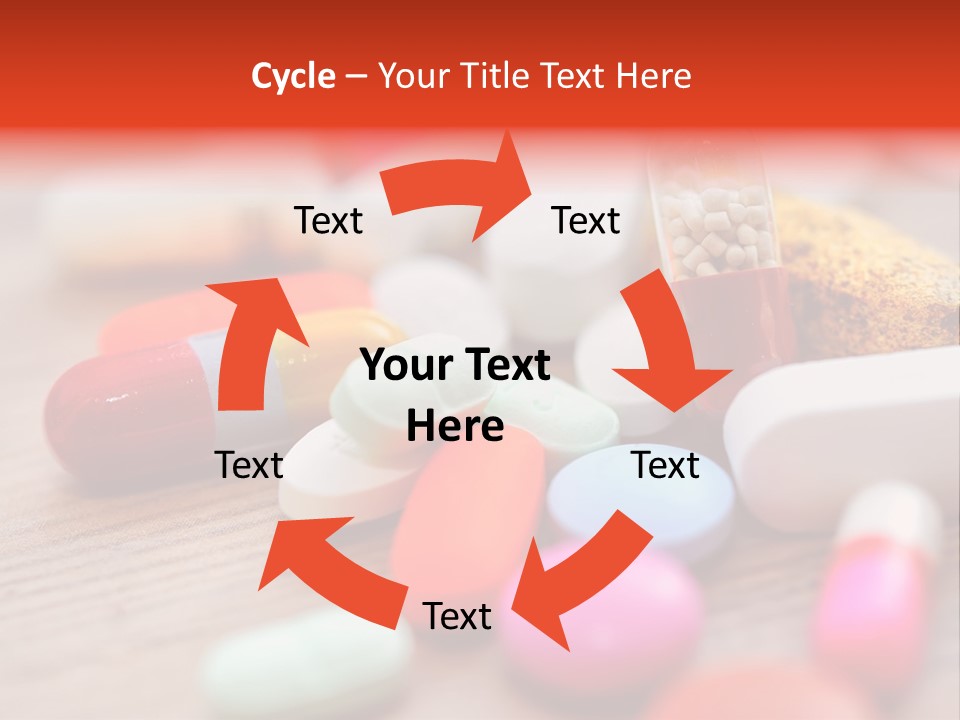 Cycle – Your Title Text Here

Text

Text

Your Text Here

Text

Text

Text